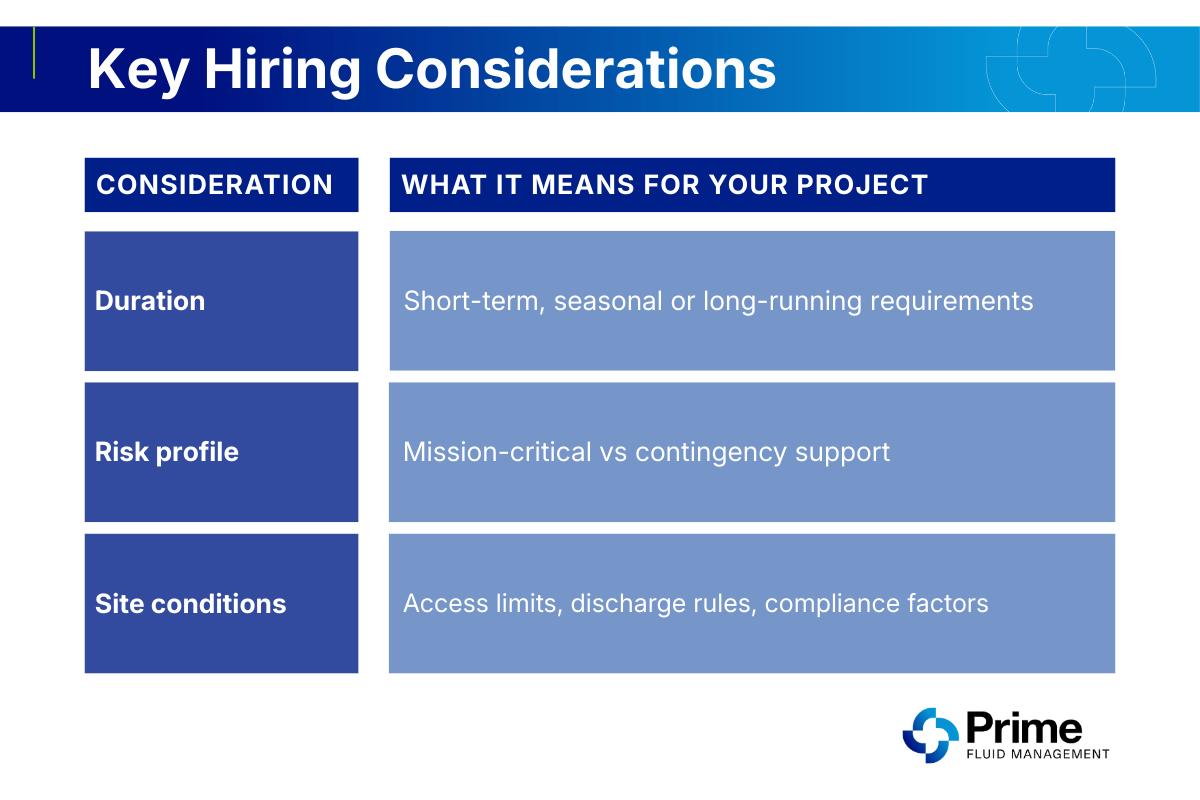 Key Hiring Considerations

| CONSIDERATION | WHAT IT MEANS FOR YOUR PROJECT |
|---|---|
| Duration | Short-term, seasonal or long-running requirements |
| Risk profile | Mission-critical vs contingency support |
| Site conditions | Access limits, discharge rules, compliance factors |

Prime
FLUID MANAGEMENT